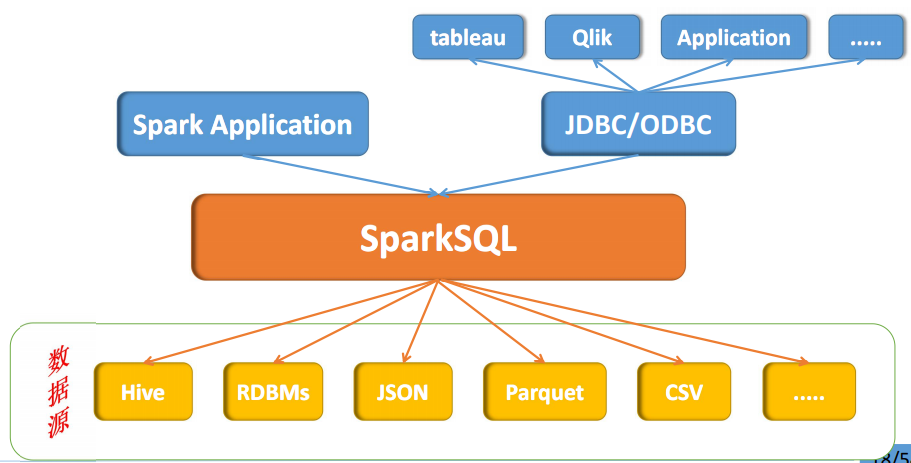 tableau

Qlik

Application

.....

Spark Application

JDBC/ODBC

SparkSQL

数据源

Hive

RDBMs

JSON

Parquet

CSV

.....

18/5